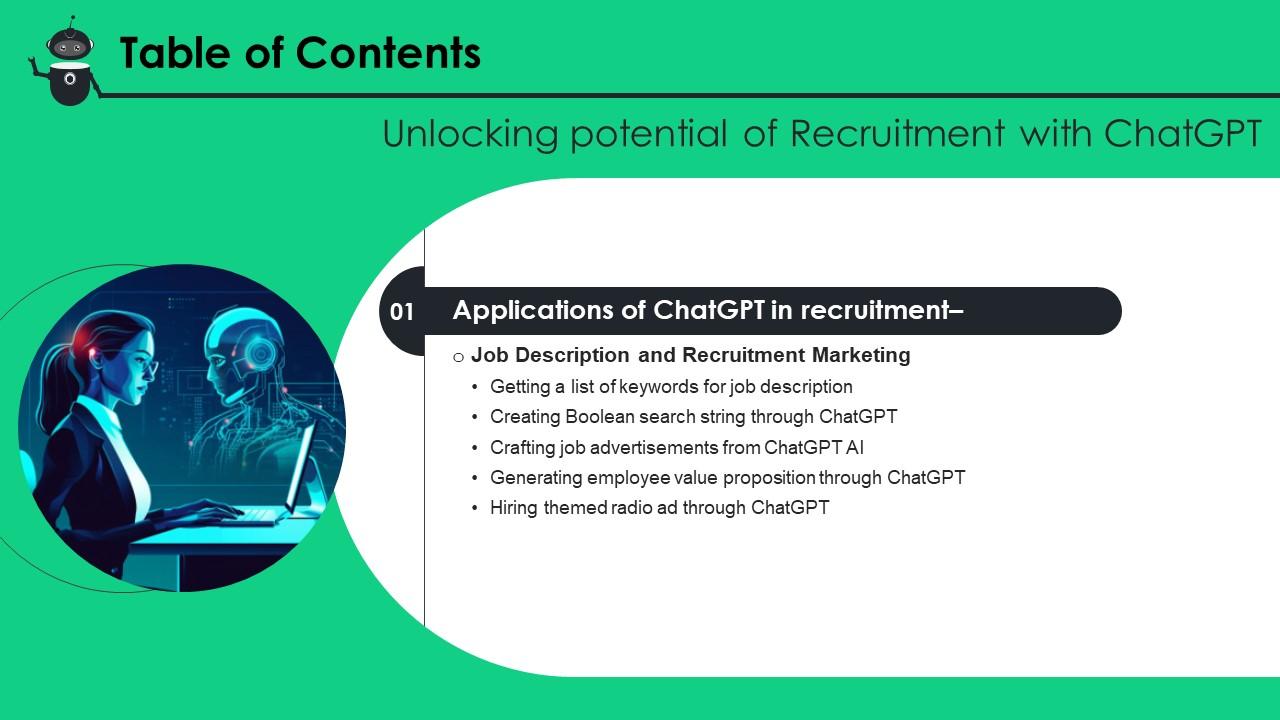 Table of Contents

Unlocking potential of Recruitment with ChatGPT

01 Applications of ChatGPT in recruitment–

o Job Description and Recruitment Marketing

• Getting a list of keywords for job description
• Creating Boolean search string through ChatGPT
• Crafting job advertisements from ChatGPT AI
• Generating employee value proposition through ChatGPT
• Hiring themed radio ad through ChatGPT